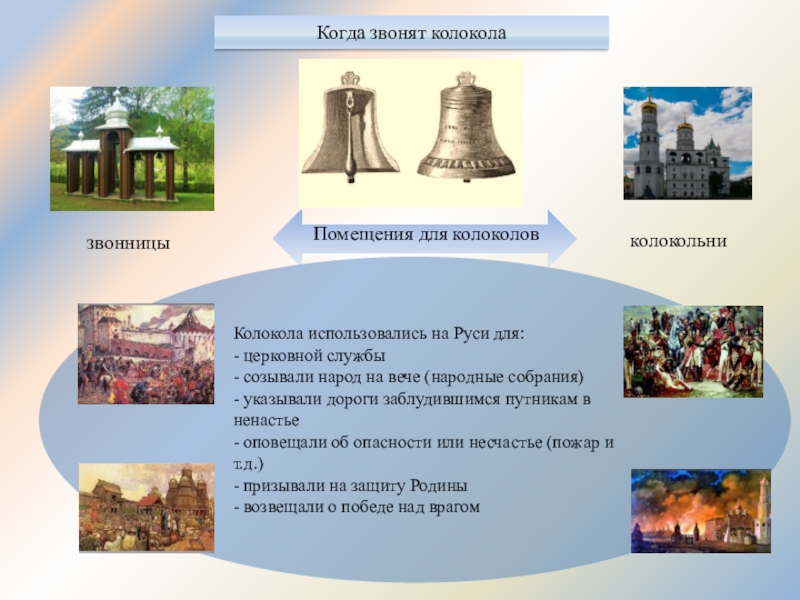 Когда звонят колокола

звонницы

Помещения для колоколов

колокольни

Колокола использовались на Руси для:
- церковной службы
- созывали народ на вече (народные собрания)
- указывали дороги заблудившимся путникам в ненастье
- оповещали об опасности или несчастье (пожар и т.д.)
- призывали на защиту Родины
- возвещали о победе над врагом